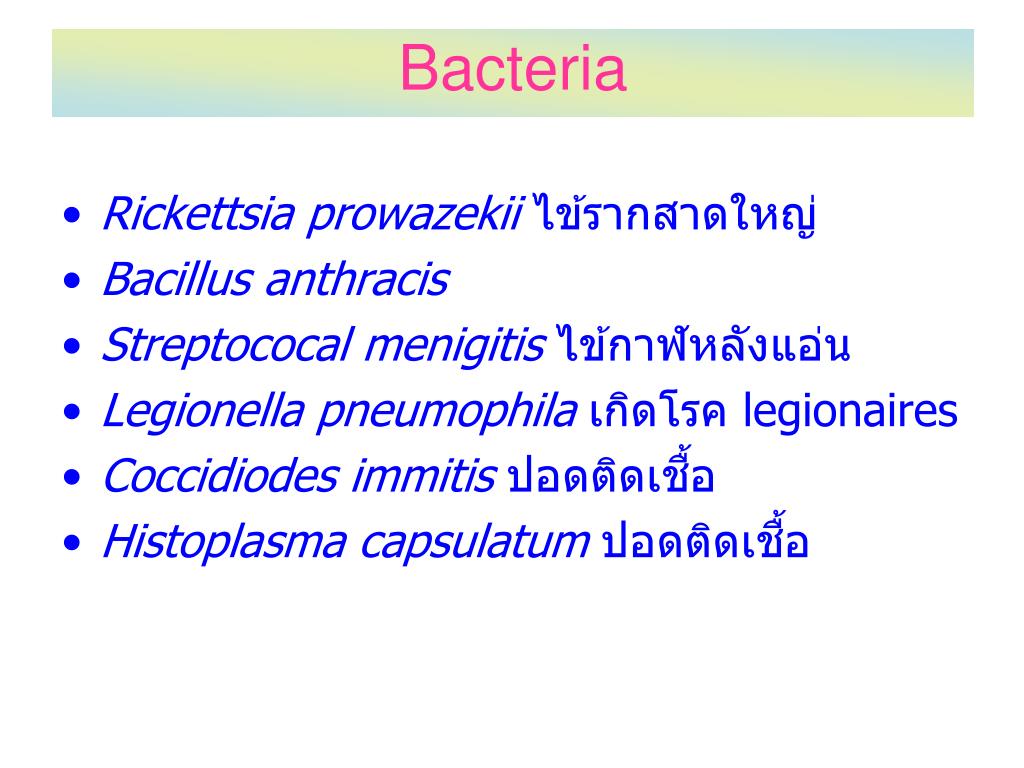 Bacteria

• Rickettsia prowazekii ไข้รากสาดใหญ่
• Bacillus anthracis
• Streptococal menigitis ไข้กาฬหลังแอ่น
• Legionella pneumophila เกิดโรค legionaires
• Coccidiodes immitis ปอดติดเชื้อ
• Histoplasma capsulatum ปอดติดเชื้อ